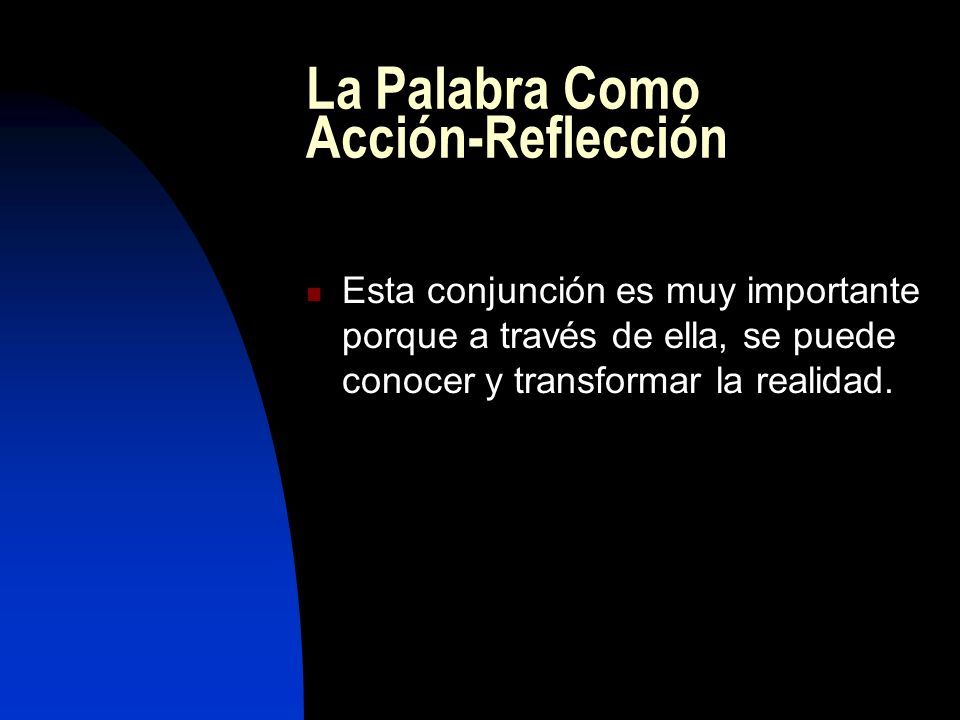 La Palabra Como Acción-Reflección

Esta conjunción es muy importante porque a través de ella, se puede conocer y transformar la realidad.